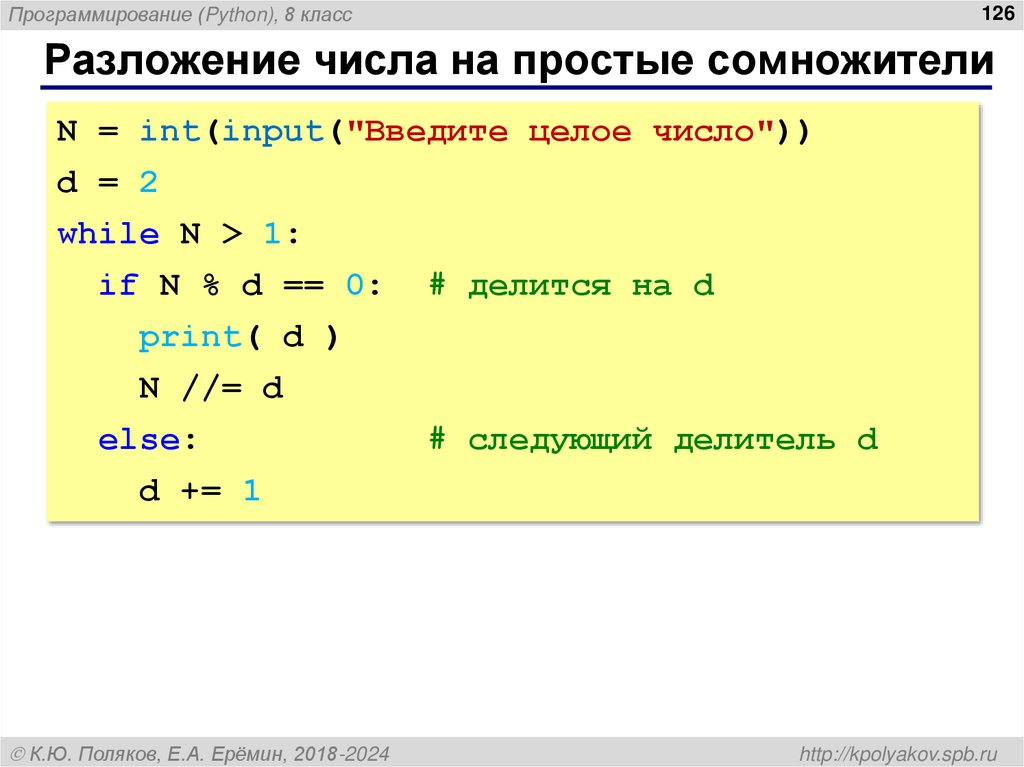 Программирование (Python), 8 класс

126

Разложение числа на простые сомножители

N = int(input("Введите целое число"))
d = 2
while N > 1:
  if N % d == 0:  # делится на d
    print( d )
    N //= d
  else:            # следующий делитель d
    d += 1

© К.Ю. Поляков, Е.А. Ерёмин, 2018-2024

http://kpolyakov.spb.ru